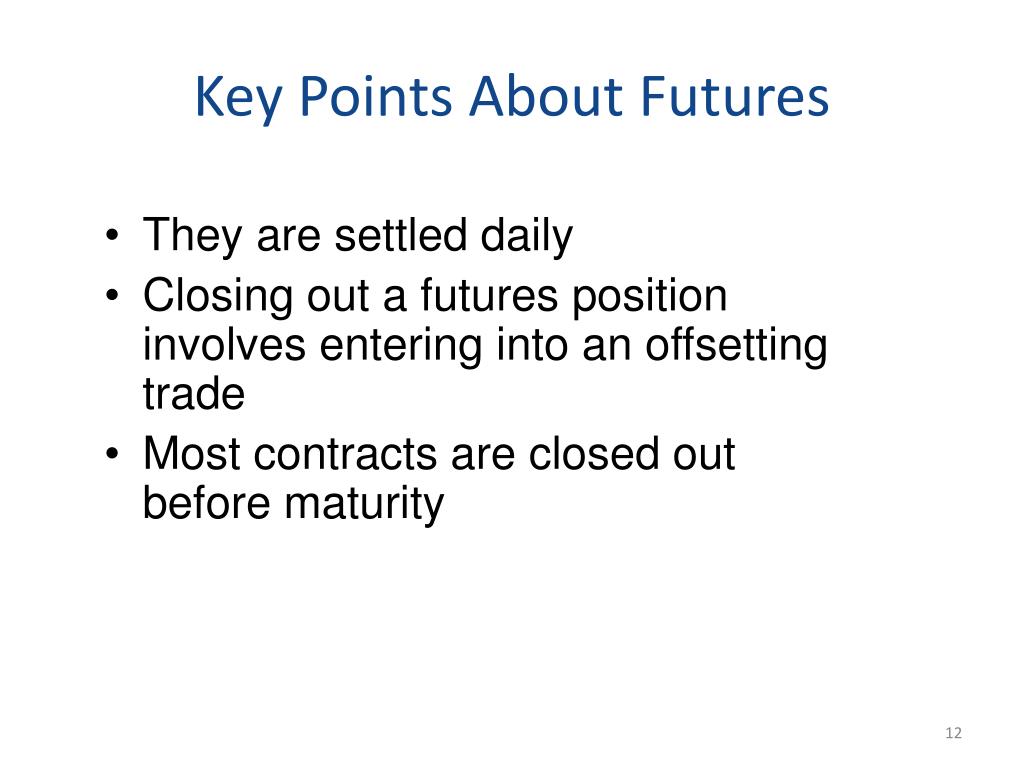 Key Points About Futures

• They are settled daily
• Closing out a futures position involves entering into an offsetting trade
• Most contracts are closed out before maturity

12